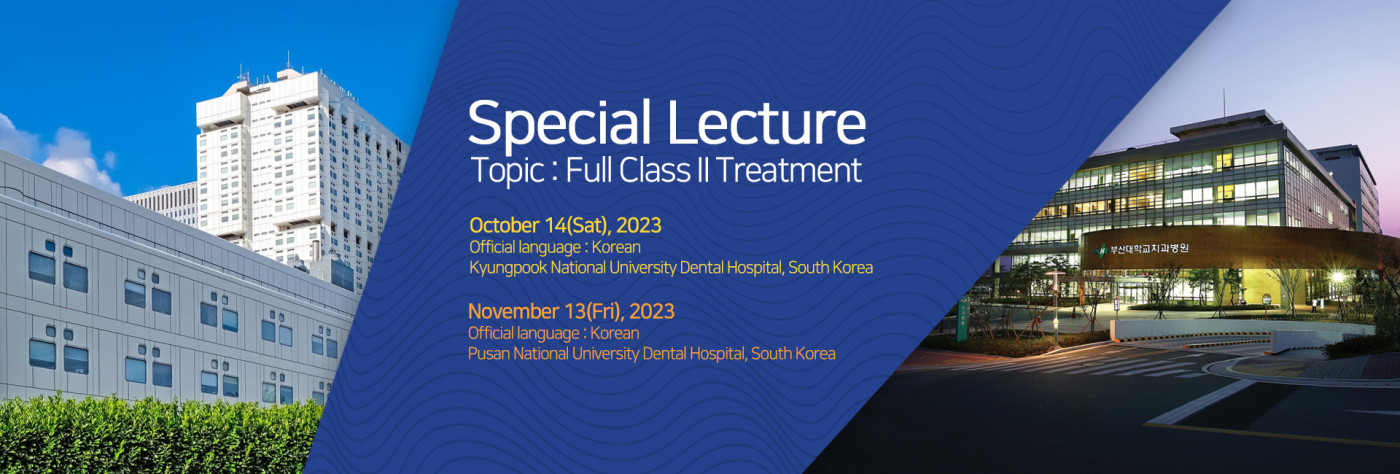 Special Lecture
Topic : Full Class II Treatment

October 14(Sat), 2023
Official language : Korean
Kyungpook National University Dental Hospital, South Korea

November 13(Fri), 2023
Official language : Korean
Pusan National University Dental Hospital, South Korea

부산대학교치과병원